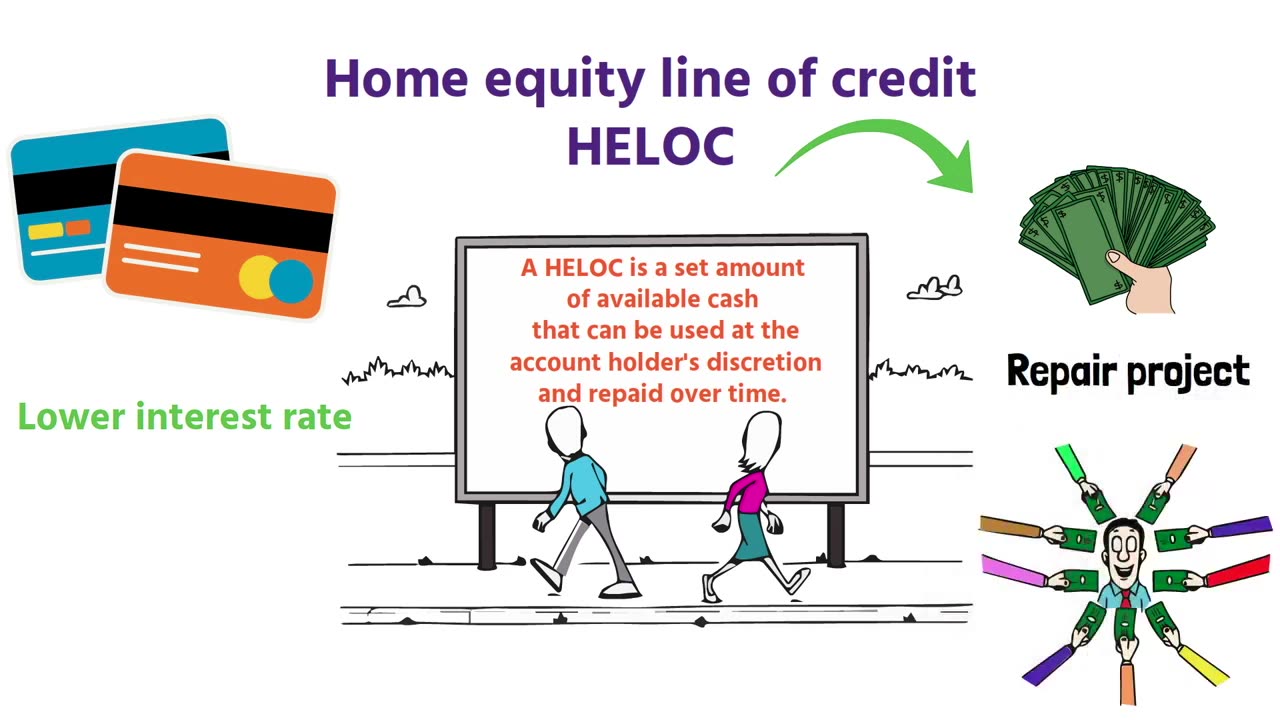 Home equity line of credit
HELOC

A HELOC is a set amount of available cash that can be used at the account holder's discretion and repaid over time.

Lower interest rate

Repair project